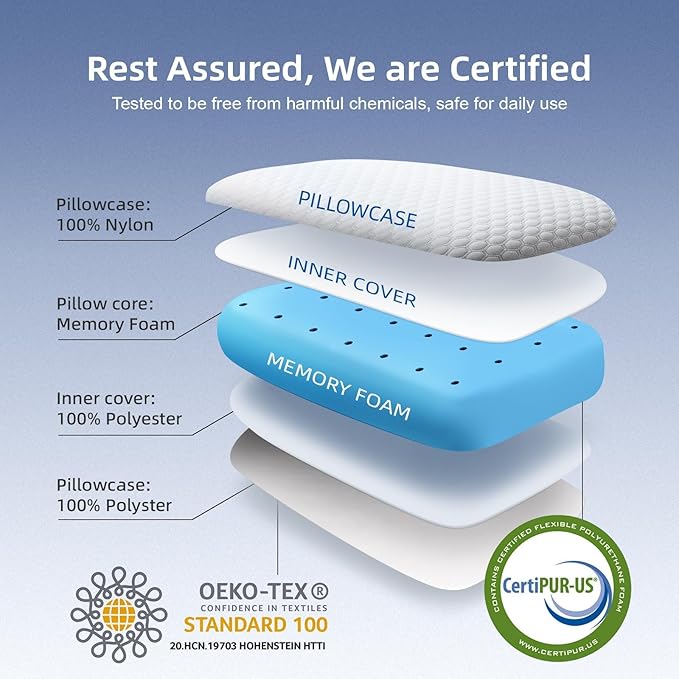 Rest Assured, We are Certified
Tested to be free from harmful chemicals, safe for daily use

Pillowcase:
100% Nylon

Pillow core:
Memory Foam

Inner cover:
100% Polyester

Pillowcase:
100% Polyster

PILLOWCASE

INNER COVER

MEMORY FOAM

OEKO-TEX®
CONFIDENCE IN TEXTILES
STANDARD 100
20.HCN.19703 HOHENSTEIN HTTI

CONTAINS CERTIFIED FLEXIBLE POLYURETHANE FOAM
CertiPUR-US®
WWW.CERTIPUR.US